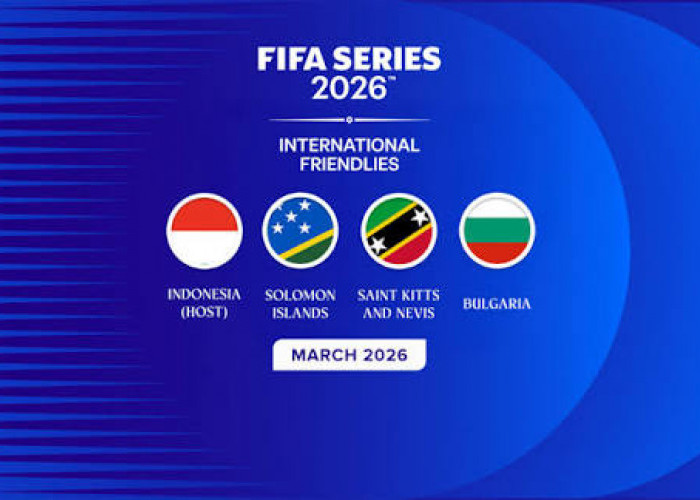 FIFA SERIES 2026™

INTERNATIONAL FRIENDLIES

INDONESIA (HOST)

SOLOMON ISLANDS

SAINT KITTS AND NEVIS

BULGARIA

MARCH 2026